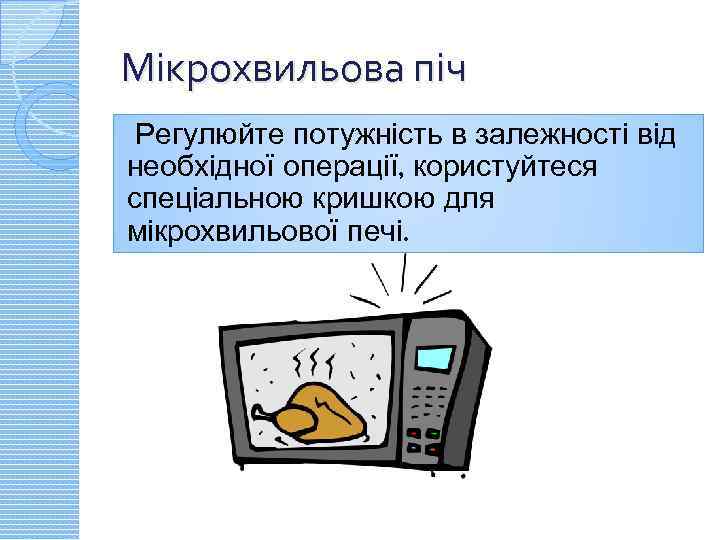 Мікрохвильова піч

Регулюйте потужність в залежності від необхідної операції, користуйтеся спеціальною кришкою для мікрохвильової печі.